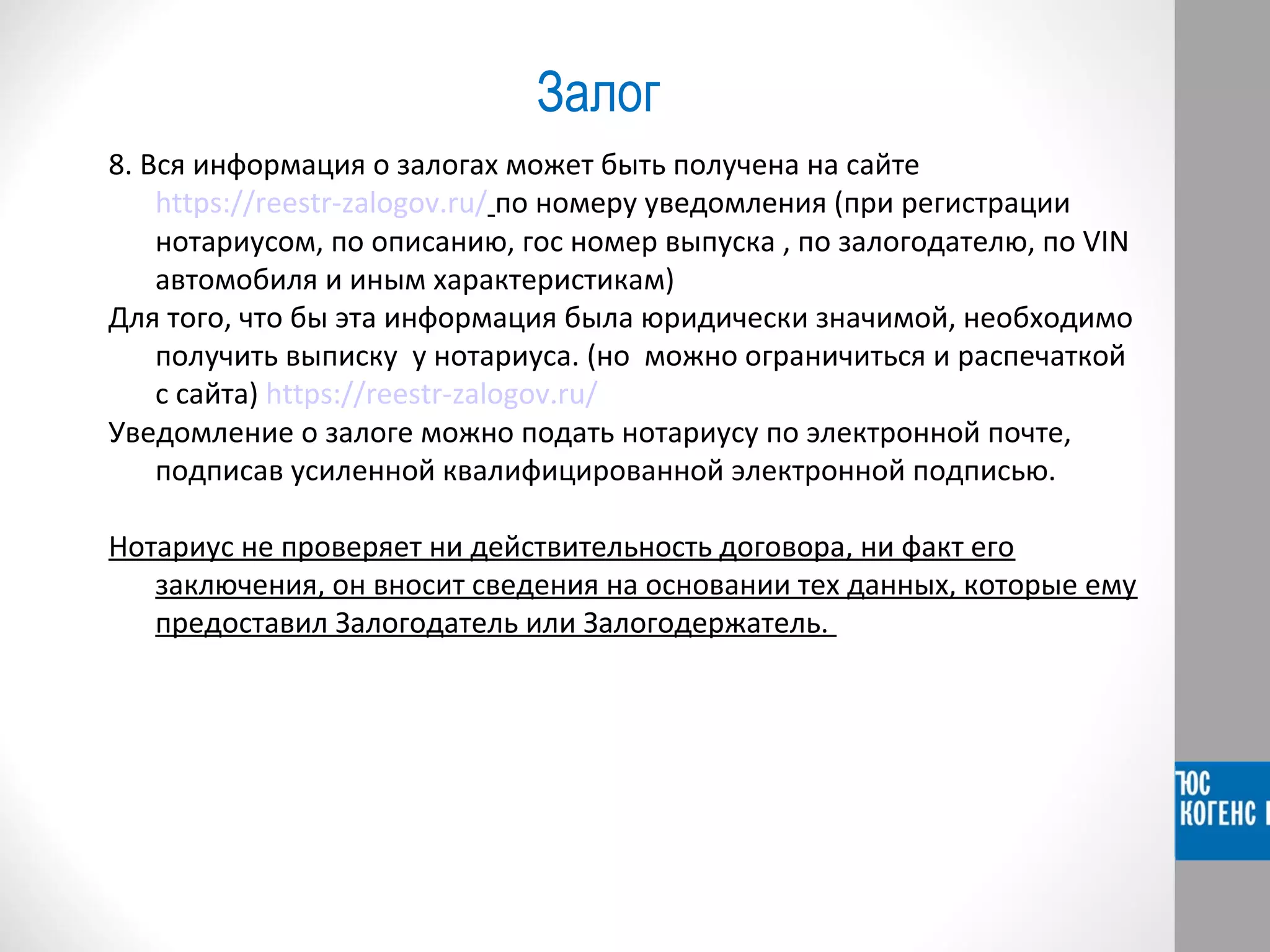 Залог

8. Вся информация о залогах может быть получена на сайте https://reestr-zalogov.ru/ по номеру уведомления (при регистрации нотариусом, по описанию, гос номер выпуска , по залогодателю, по VIN автомобиля и иным характеристикам)
Для того, что бы эта информация была юридически значимой, необходимо получить выписку у нотариуса. (но можно ограничиться и распечаткой с сайта) https://reestr-zalogov.ru/
Уведомление о залоге можно подать нотариусу по электронной почте, подписав усиленной квалифицированной электронной подписью.

Нотариус не проверяет ни действительность договора, ни факт его заключения, он вносит сведения на основании тех данных, которые ему предоставил Залогодатель или Залогодержатель.

ЮС
КОГЕНС